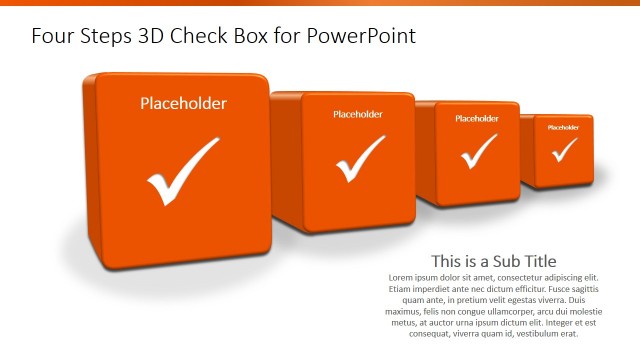 Four Steps 3D Check Box for PowerPoint

Placeholder

Placeholder

Placeholder

Placeholder

This is a Sub Title

Lorem ipsum dolor sit amet, consectetur adipiscing elit. Etiam imperdiet ante nec dictum efficitur. Fusce sagittis quam ante, in pretium velit egestas viverra. Duis maximus, felis non congue ullamcorper, arcu dui molestie metus, at auctor urna ipsum dictum elit. Integer et est consequat, viverra quam id, vestibulum erat.